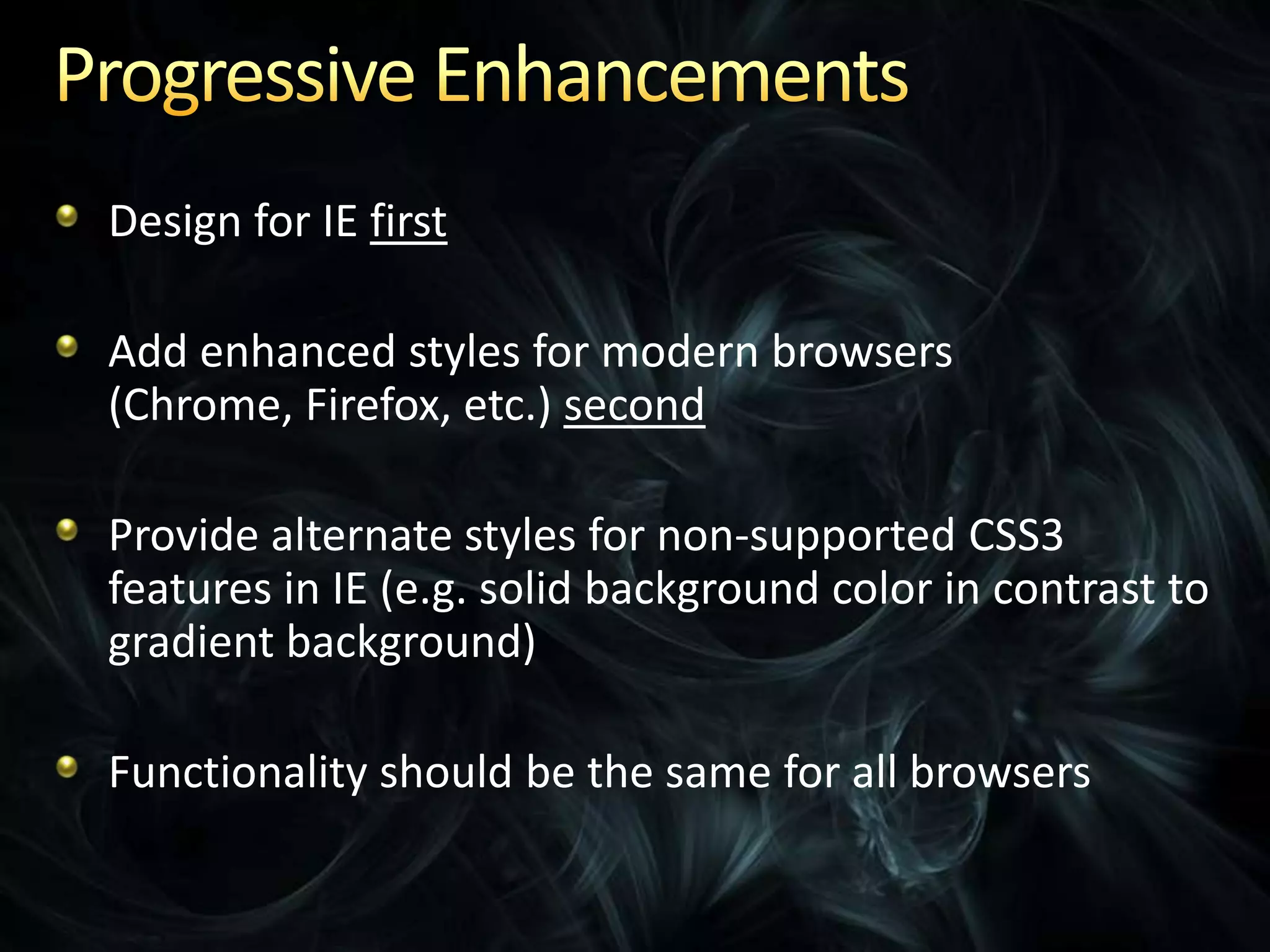 Progressive Enhancements

Design for IE first

Add enhanced styles for modern browsers (Chrome, Firefox, etc.) second

Provide alternate styles for non-supported CSS3 features in IE (e.g. solid background color in contrast to gradient background)

Functionality should be the same for all browsers